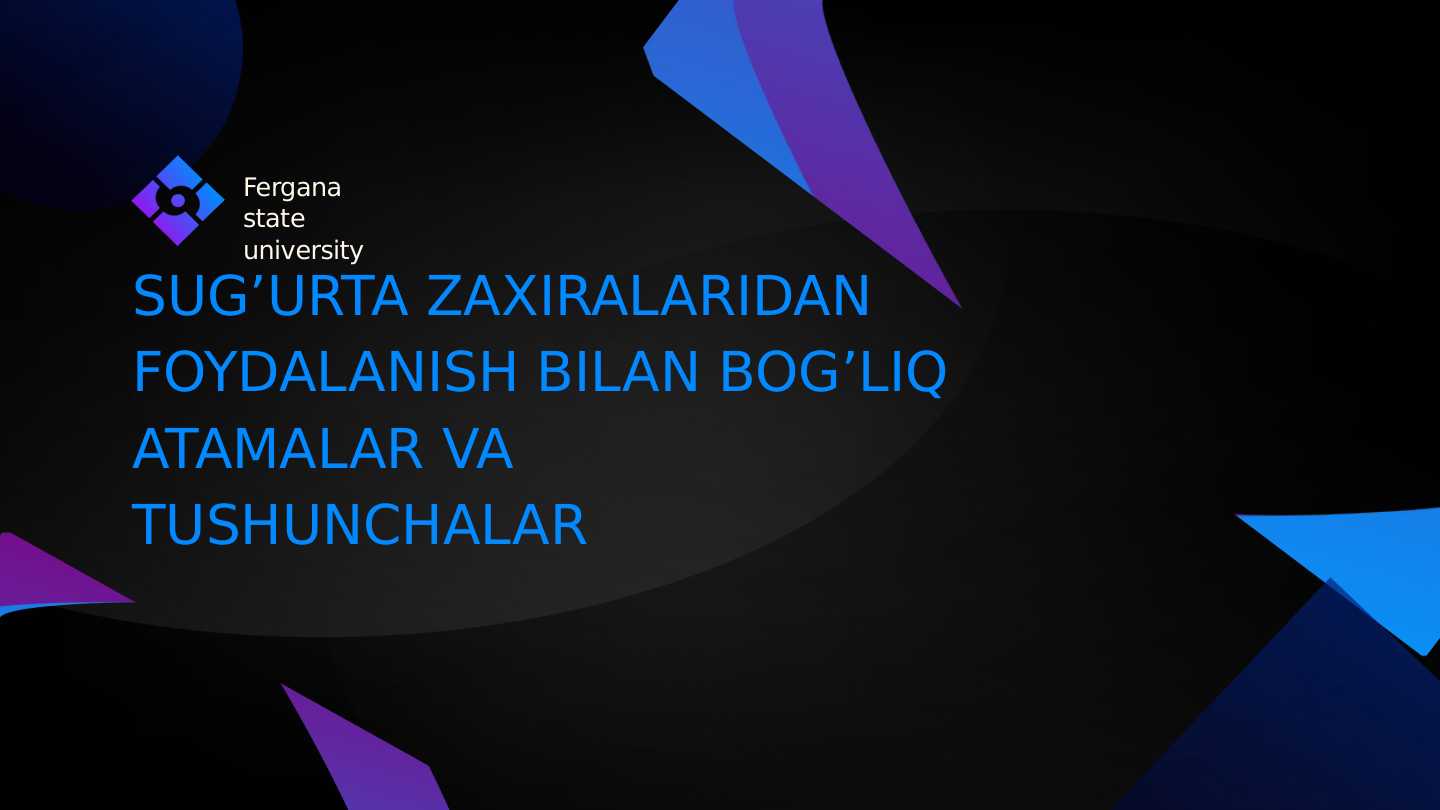 Fergana
state
university

SUG’URTA ZAXIRALARIDAN FOYDALANISH BILAN BOG’LIQ ATAMALAR VA TUSHUNCHALAR